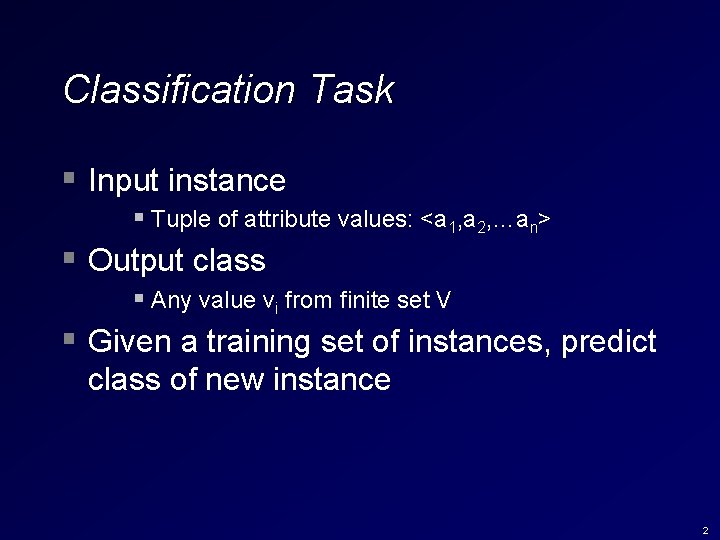 Classification Task

▪ Input instance

▪ Tuple of attribute values: $<a_1,a_2,\ldots a_n>$

▪ Output class

▪ Any value $v_i$ from finite set V

▪ Given a training set of instances, predict class of new instance

2